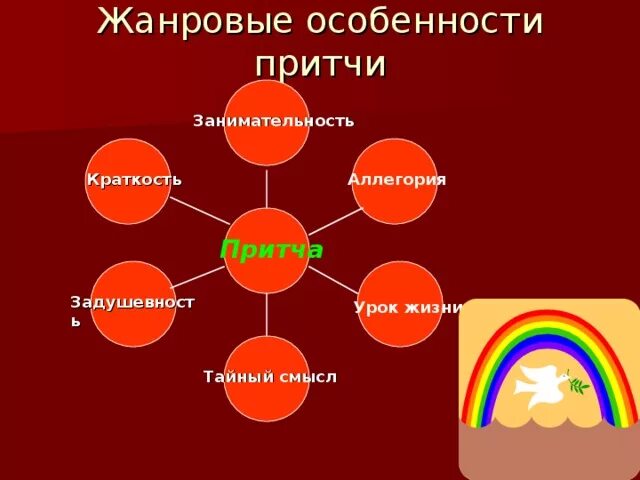 Жанровые особенности притчи

Занимательность

Краткость

Аллегория

Притча

Задушевность

Урок жизни

Тайный смысл